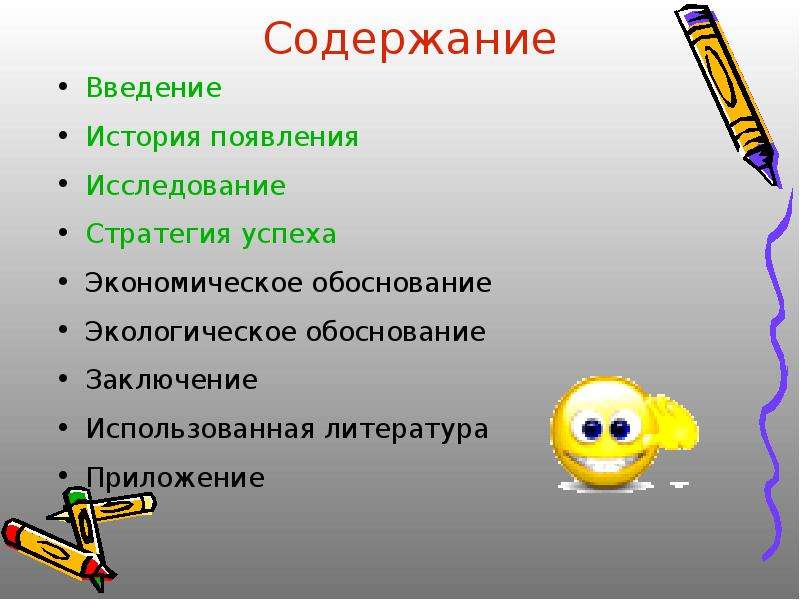 Содержание

• Введение
• История появления
• Исследование
• Стратегия успеха
• Экономическое обоснование
• Экологическое обоснование
• Заключение
• Использованная литература
• Приложение